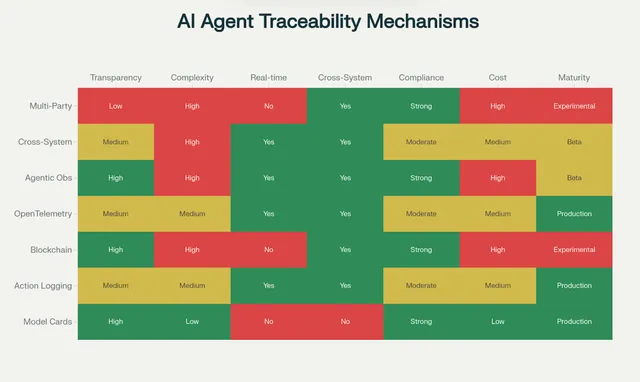 AI Agent Traceability Mechanisms

| | Transparency | Complexity | Real-time | Cross-System | Compliance | Cost | Maturity |
|---|---|---|---|---|---|---|---|
| Multi-Party | Low | High | No | Yes | Strong | High | Experimental |
| Cross-System | Medium | High | Yes | Yes | Moderate | Medium | Beta |
| Agentic Obs | High | High | Yes | Yes | Strong | High | Beta |
| OpenTelemetry | Medium | Medium | Yes | Yes | Moderate | Medium | Production |
| Blockchain | High | High | No | Yes | Strong | High | Experimental |
| Action Logging | Medium | Medium | Yes | Yes | Moderate | Medium | Production |
| Model Cards | High | Low | No | No | Strong | Low | Production |